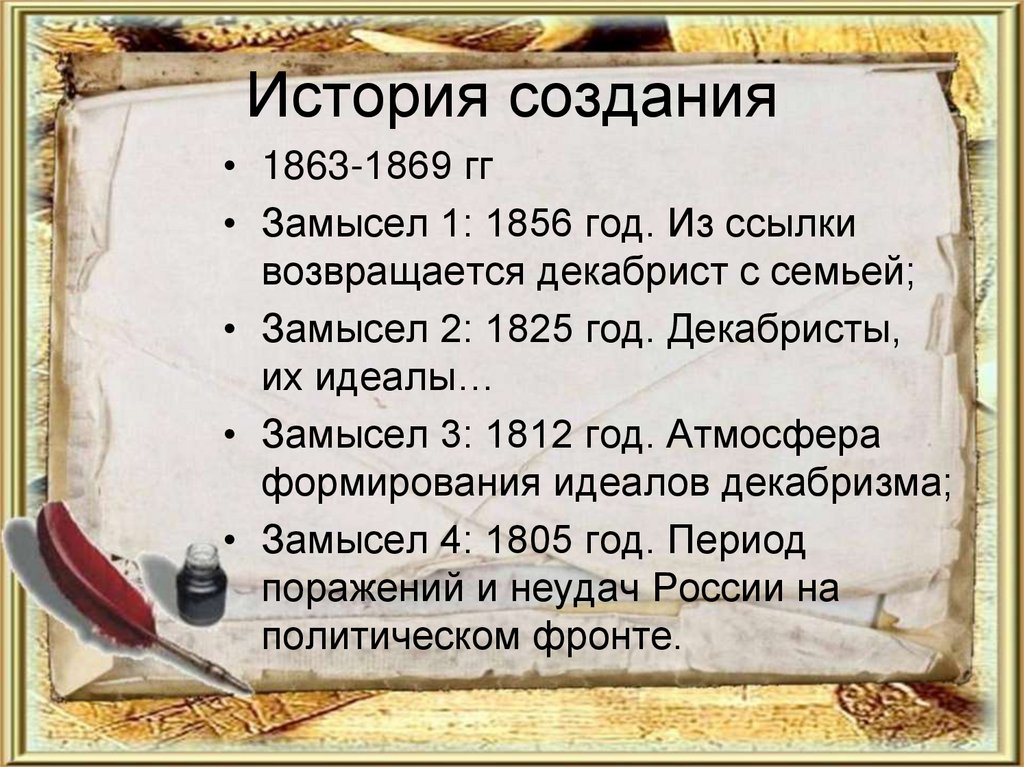 История создания

• 1863-1869 гг
• Замысел 1: 1856 год. Из ссылки возвращается декабрист с семьей;
• Замысел 2: 1825 год. Декабристы, их идеалы…
• Замысел 3: 1812 год. Атмосфера формирования идеалов декабризма;
• Замысел 4: 1805 год. Период поражений и неудач России на политическом фронте.